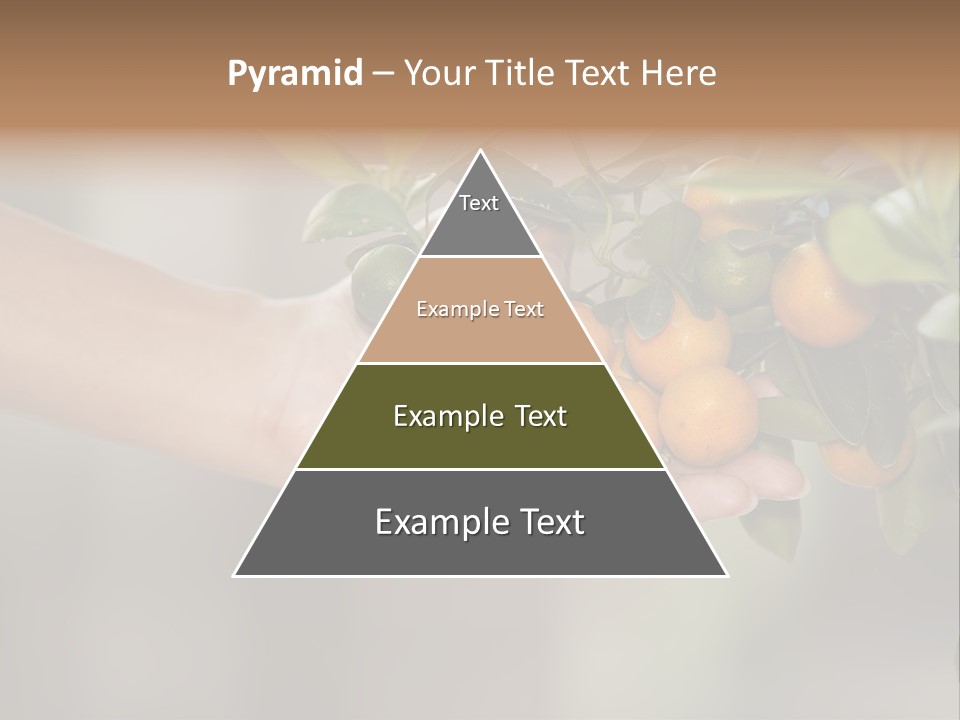 Pyramid – Your Title Text Here

Text

Example Text

Example Text

Example Text